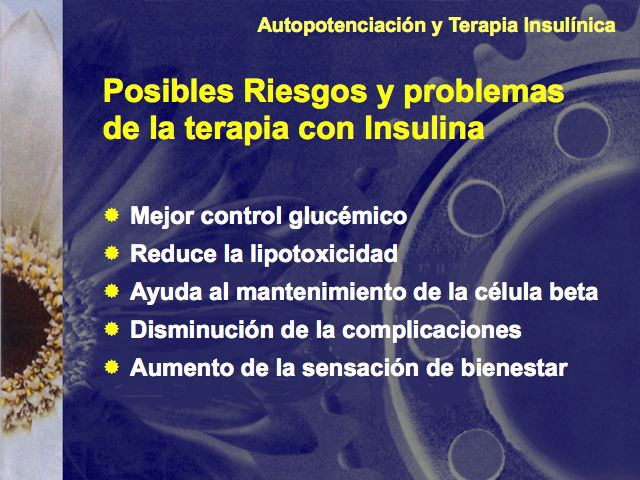 Autopotenciación y Terapia Insulínica

Posibles Riesgos y problemas de la terapia con Insulina

Mejor control glucémico
Reduce la lipotoxicidad
Ayuda al mantenimiento de la célula beta
Disminución de la complicaciones
Aumento de la sensación de bienestar